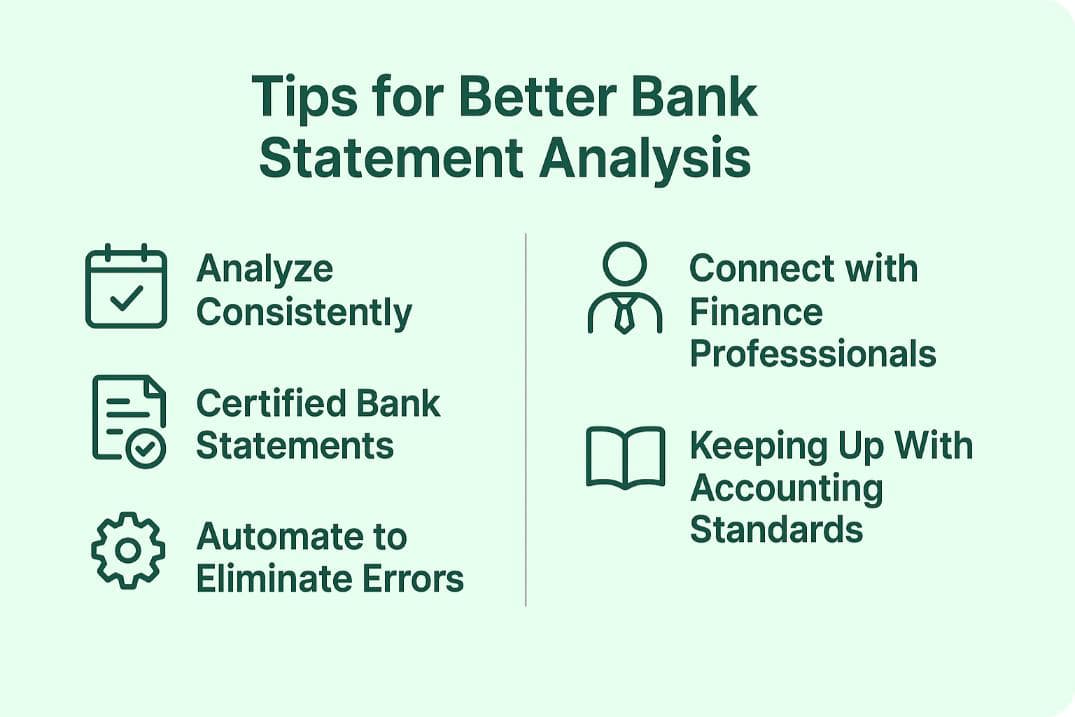 Tips for Better Bank Statement Analysis

Analyze Consistently

Certified Bank Statements

Automate to Eliminate Errors

Connect with Finance Professsionals

Keeping Up With Accounting Standards